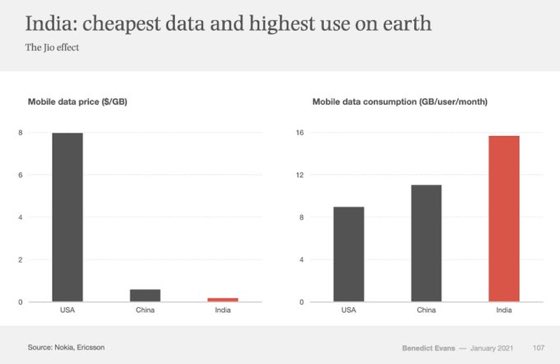 India: cheapest data and highest use on earth

The Jio effect

Mobile data price ($/GB)

8
6
4
2
0

USA China India

Mobile data consumption (GB/user/month)

16
12
8
4
0

USA China India

Source: Nokia, Ericsson

Benedict Evans — January 2021 107